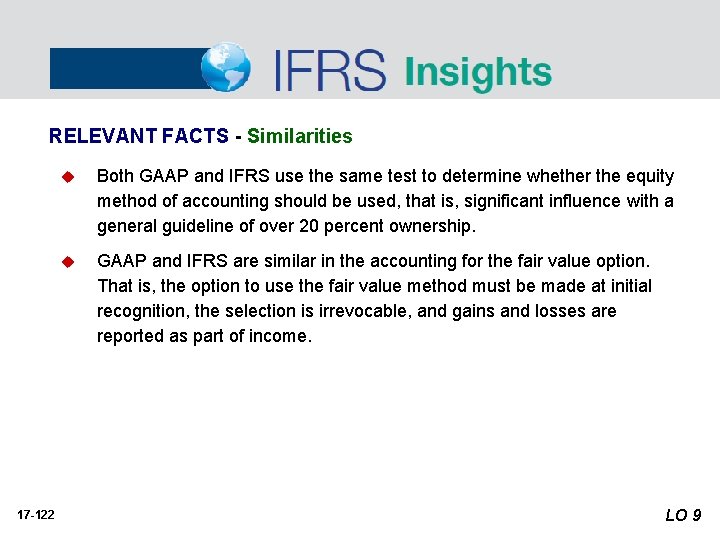 IFRS Insights

RELEVANT FACTS - Similarities

Both GAAP and IFRS use the same test to determine whether the equity method of accounting should be used, that is, significant influence with a general guideline of over 20 percent ownership.

GAAP and IFRS are similar in the accounting for the fair value option. That is, the option to use the fair value method must be made at initial recognition, the selection is irrevocable, and gains and losses are reported as part of income.

17-122

LO 9